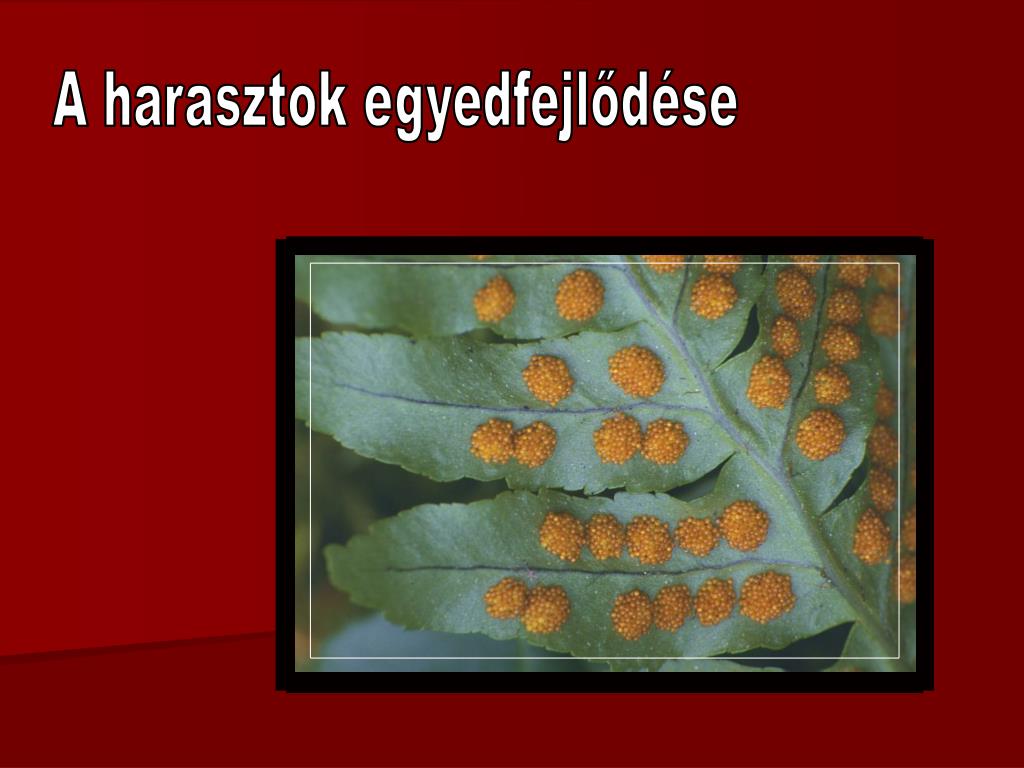 A harasztok egyedfejlődése